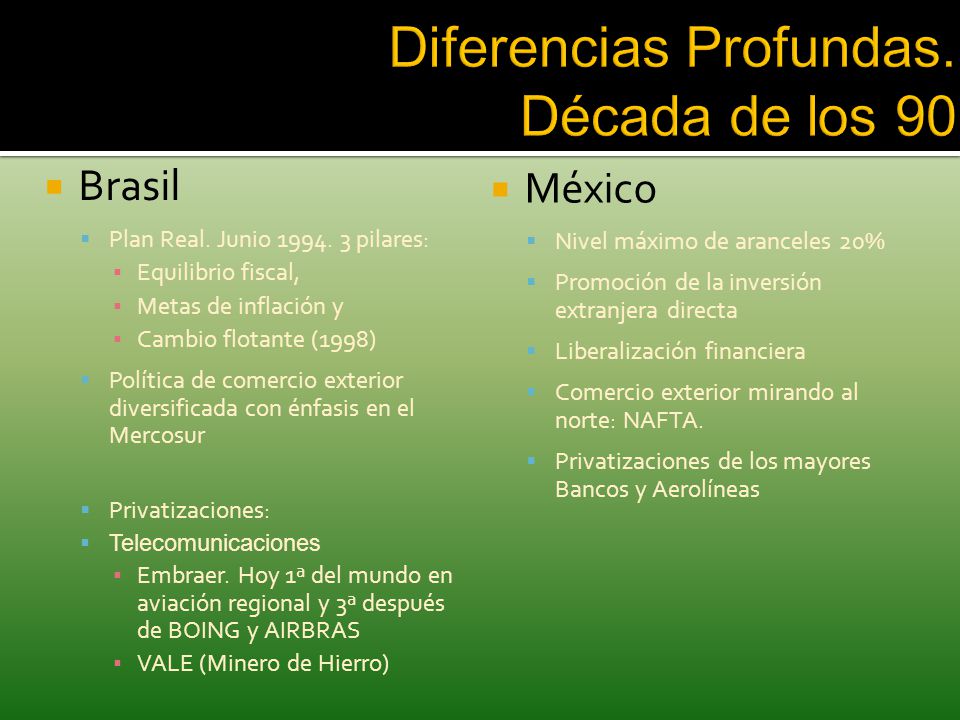 Diferencias Profundas.
Década de los 90

Brasil

Plan Real. Junio 1994. 3 pilares:

Equilibrio fiscal,

Metas de inflación y

Cambio flotante (1998)

Política de comercio exterior diversificada con énfasis en el Mercosur

Privatizaciones:

Telecomunicaciones

Embraer. Hoy 1ª del mundo en aviación regional y 3ª después de BOING y AIRBRAS

VALE (Minero de Hierro)

México

Nivel máximo de aranceles 20%

Promoción de la inversión extranjera directa

Liberalización financiera

Comercio exterior mirando al norte: NAFTA.

Privatizaciones de los mayores Bancos y Aerolíneas